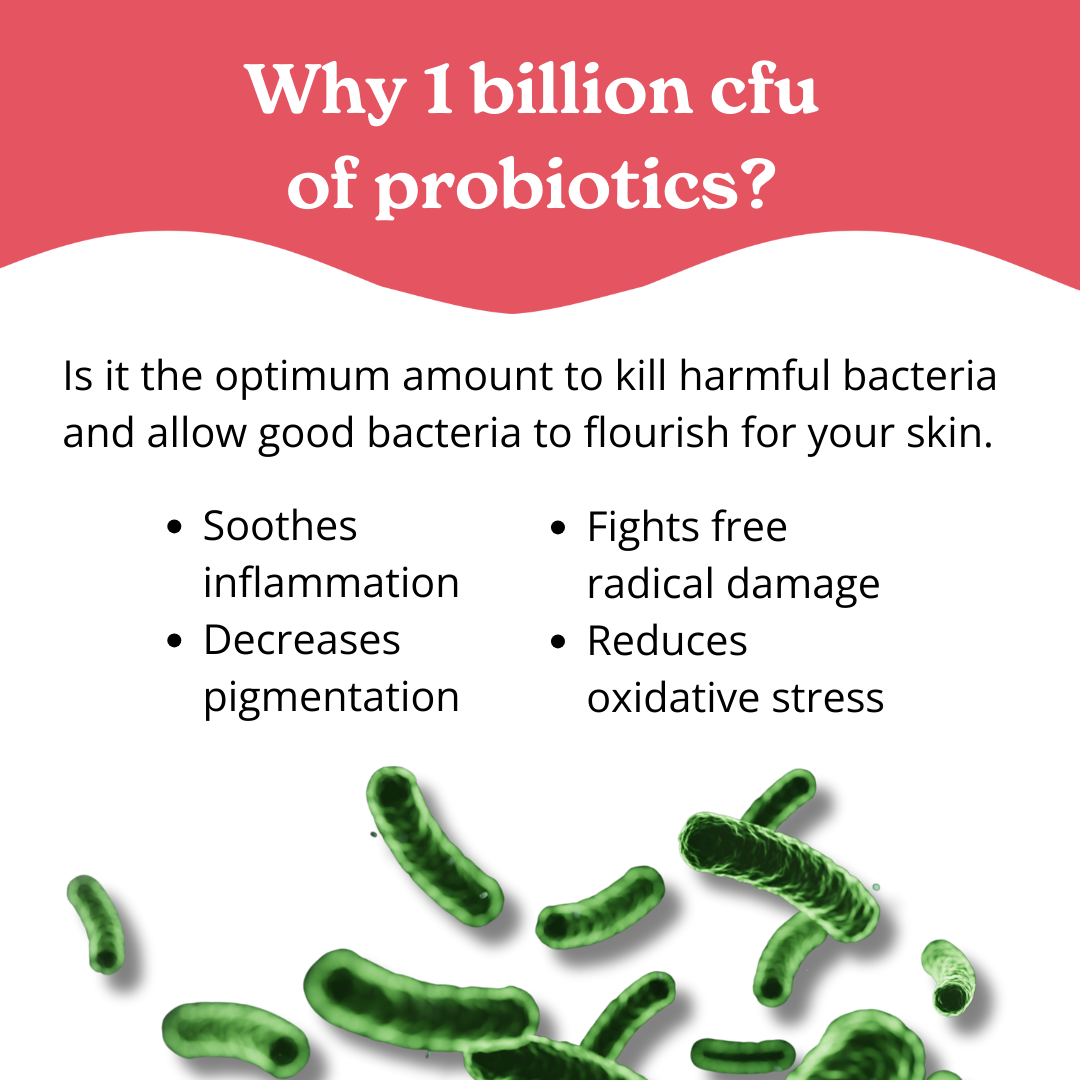 Why 1 billion cfu of probiotics?

Is it the optimum amount to kill harmful bacteria and allow good bacteria to flourish for your skin.

- Soothes inflammation
- Decreases pigmentation

- Fights free radical damage
- Reduces oxidative stress